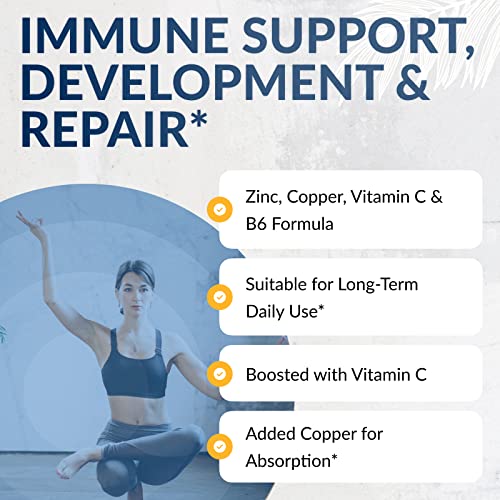 IMMUNE SUPPORT, DEVELOPMENT & REPAIR*

Zinc, Copper, Vitamin C & B6 Formula

Suitable for Long-Term Daily Use*

Boosted with Vitamin C

Added Copper for Absorption*